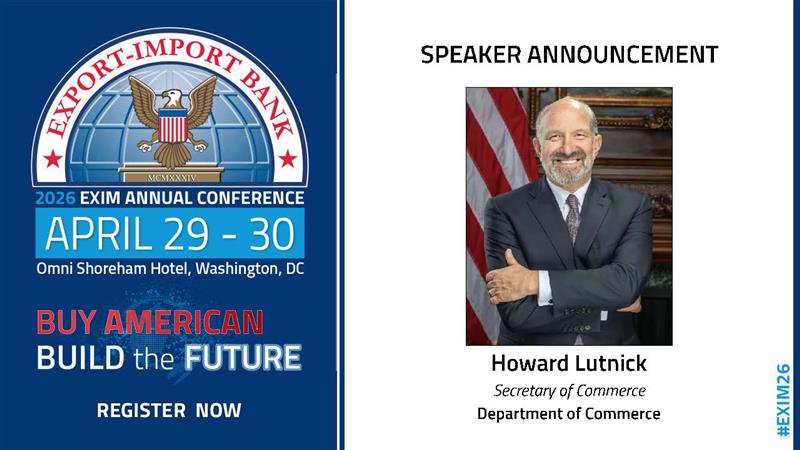 EXPORT-IMPORT BANK

MCMXXXIV

2026 EXIM ANNUAL CONFERENCE

APRIL 29 - 30

Omni Shoreham Hotel, Washington, DC

BUY AMERICAN
BUILD the FUTURE

REGISTER NOW

SPEAKER ANNOUNCEMENT

Howard Lutnick
Secretary of Commerce
Department of Commerce

#EXIM26